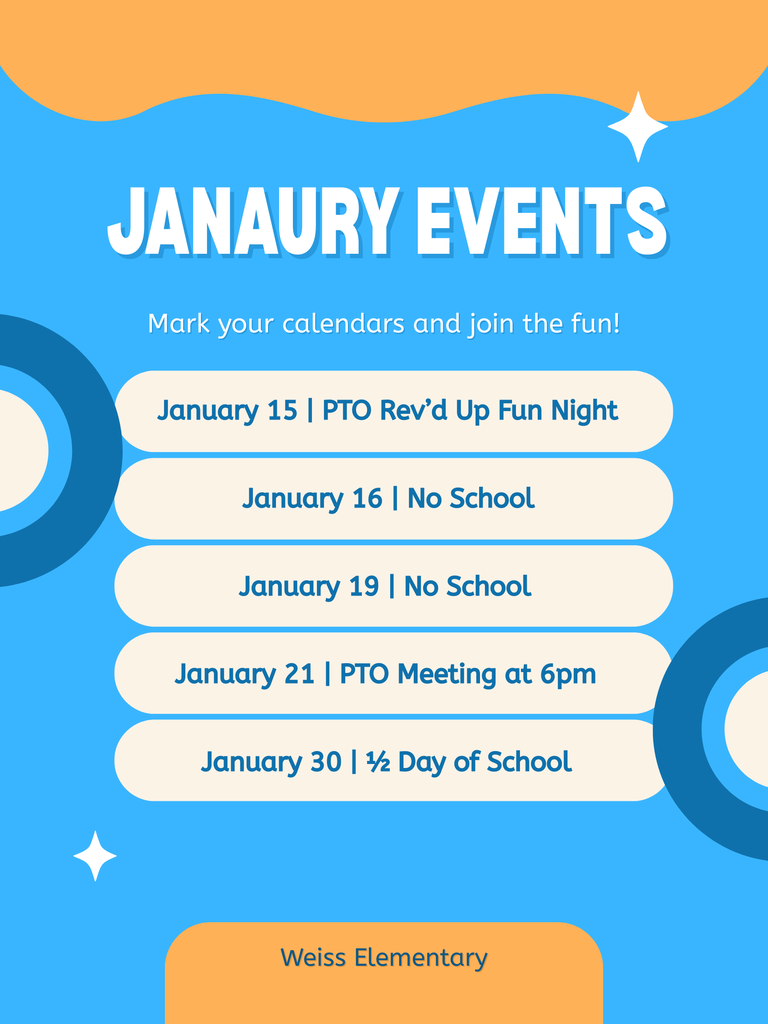 JANAURY EVENTS

Mark your calendars and join the fun!

January 15 | PTO Rev'd Up Fun Night

January 16 | No School

January 19 | No School

January 21 | PTO Meeting at 6pm

January 30 | ½ Day of School

Weiss Elementary